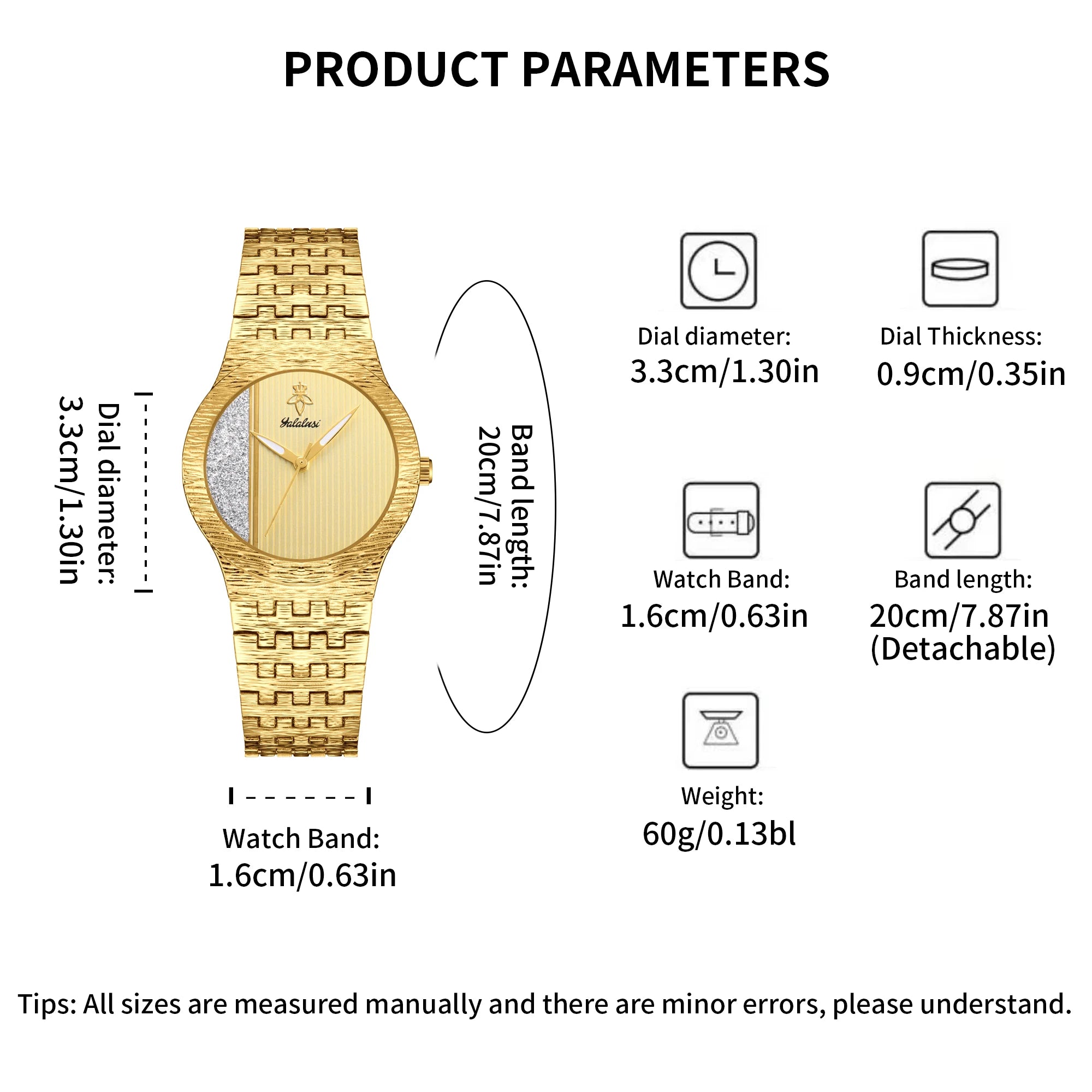 PRODUCT PARAMETERS

Dial diameter:
3.3cm/1.30in

Yalalusi

Band length:
20cm/7.87in

Watch Band:
1.6cm/0.63in

Dial diameter:
3.3cm/1.30in

Dial Thickness:
0.9cm/0.35in

Watch Band:
1.6cm/0.63in

Band length:
20cm/7.87in
(Detachable)

Weight:
60g/0.13bl

Tips: All sizes are measured manually and there are minor errors, please understand.